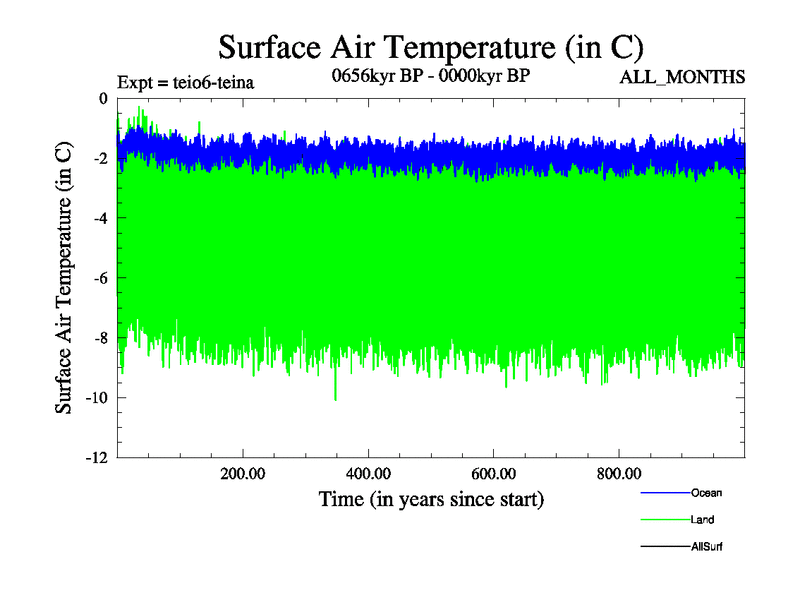 Surface Air Temperature (in C)

Expt = teio6-teina

0656kyr BP - 0000kyr BP

ALL_MONTHS

Surface Air Temperature (in C)

0
-2
-4
-6
-8
-10
-12

200.00
400.00
600.00
800.00

Time (in years since start)

Ocean
Land
AllSurf